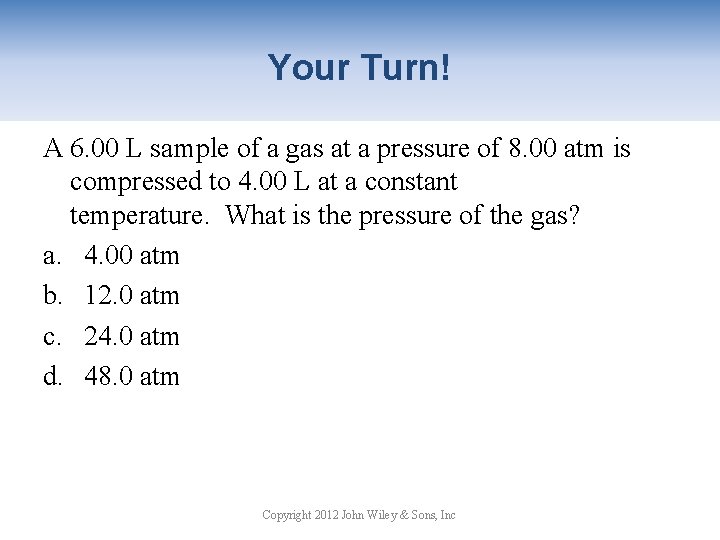 Your Turn!

A 6.00 L sample of a gas at a pressure of 8.00 atm is compressed to 4.00 L at a constant temperature. What is the pressure of the gas?

a. 4.00 atm
b. 12.0 atm
c. 24.0 atm
d. 48.0 atm

Copyright 2012 John Wiley & Sons, Inc